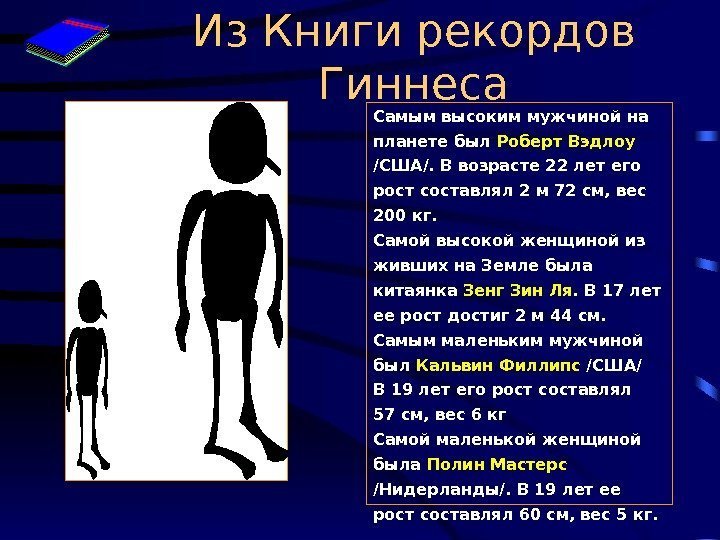 Из Книги рекордов Гиннеса

Самым высоким мужчиной на планете был Роберт Вэдлоу /США/. В возрасте 22 лет его рост составлял 2 м 72 см, вес 200 кг.
Самой высокой женщиной из живших на Земле была китаянка Зенг Зин Ля. В 17 лет ее рост достиг 2 м 44 см.
Самым маленьким мужчиной был Кальвин Филлипс /США/
В 19 лет его рост составлял 57 см, вес 6 кг
Самой маленькой женщиной была Полин Мастерс /Нидерланды/. В 19 лет ее рост составлял 60 см, вес 5 кг.